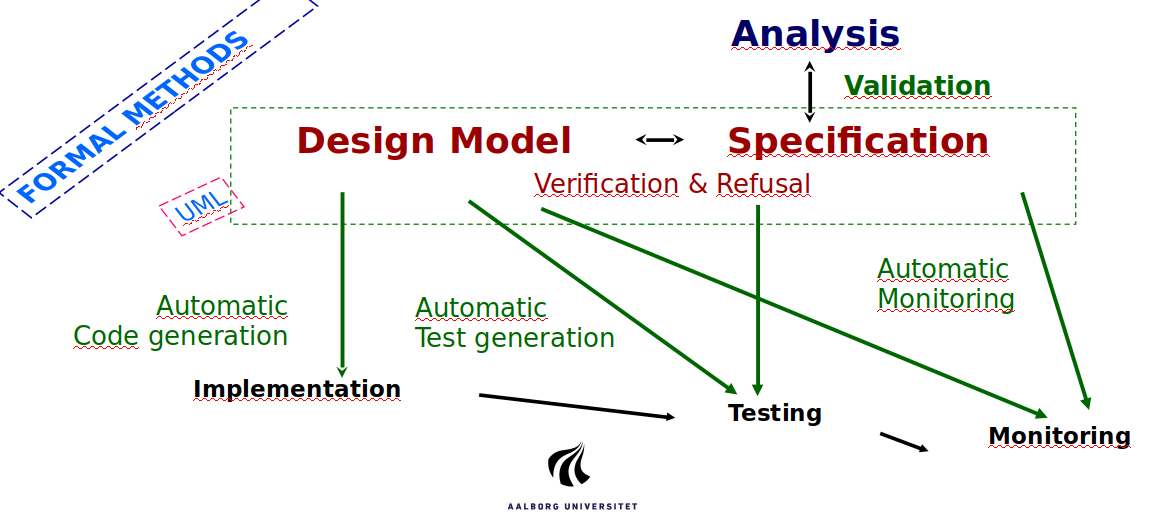 FORMAL METHODS

Analysis

Validation

Design Model

Specification

Verification & Refusal

UML

Automatic Code generation

Automatic Test generation

Automatic Monitoring

Implementation

Testing

Monitoring

AALBORG UNIVERSITET